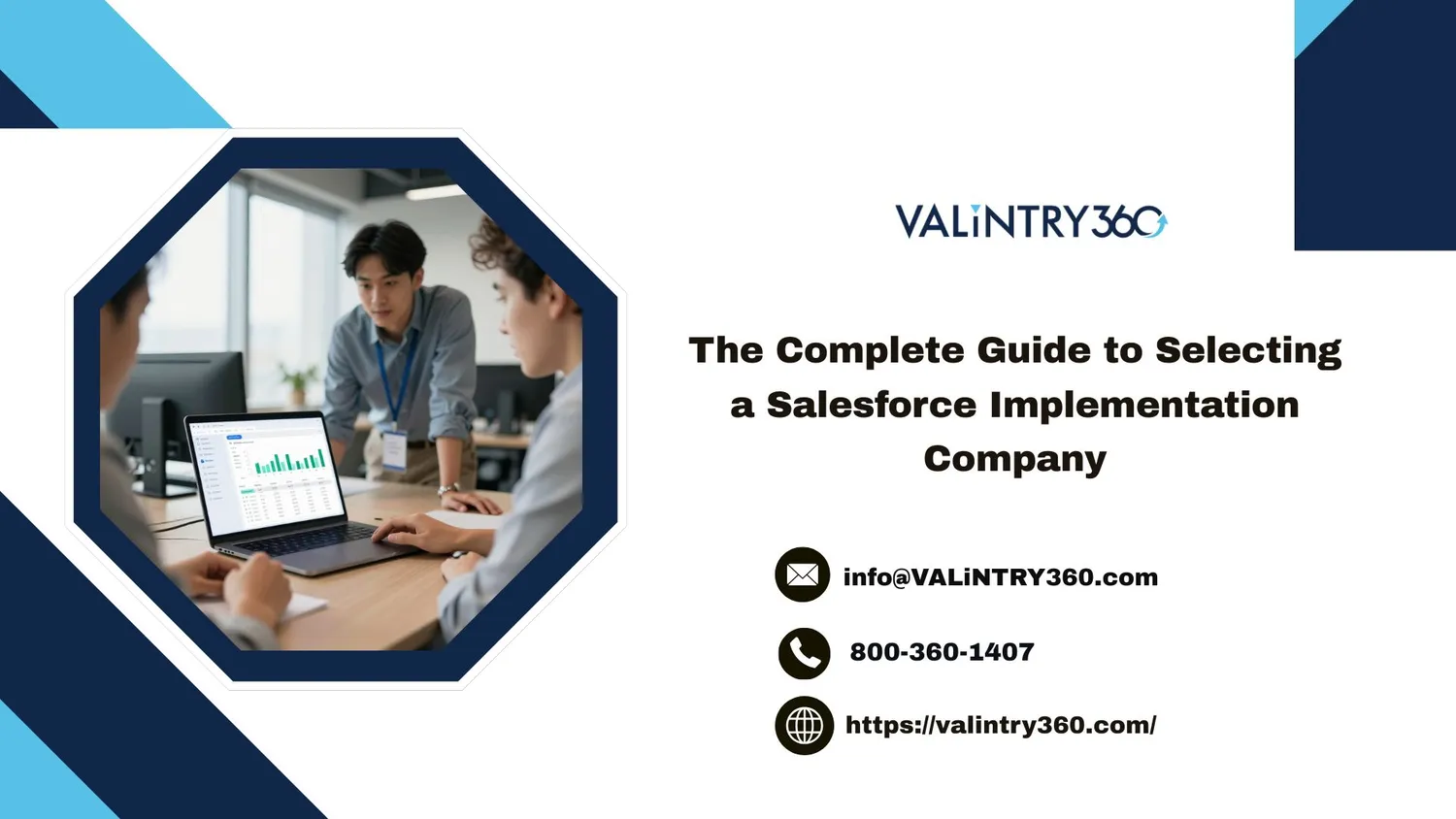 VALiNTRY360

The Complete Guide to Selecting a Salesforce Implementation Company

info@VALiNTRY360.com

800-360-1407

https://valintry360.com/